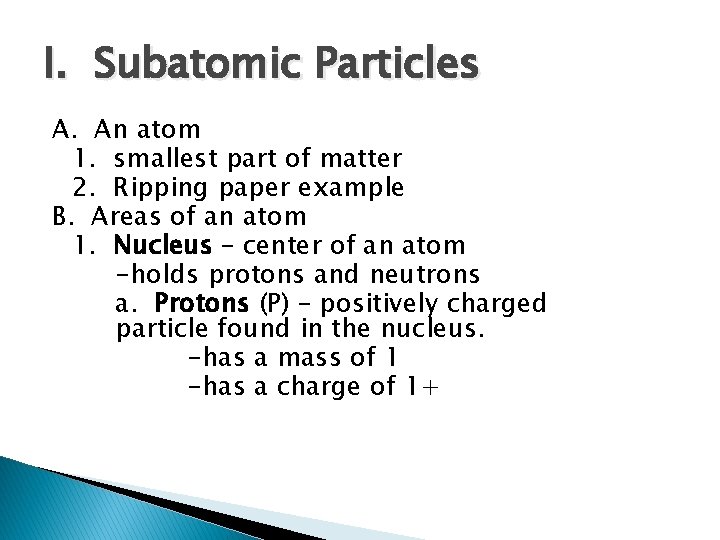 I. Subatomic Particles

A. An atom
1. smallest part of matter
2. Ripping paper example
B. Areas of an atom
1. Nucleus – center of an atom
-holds protons and neutrons
a. Protons (P) – positively charged particle found in the nucleus.
-has a mass of 1
-has a charge of 1+